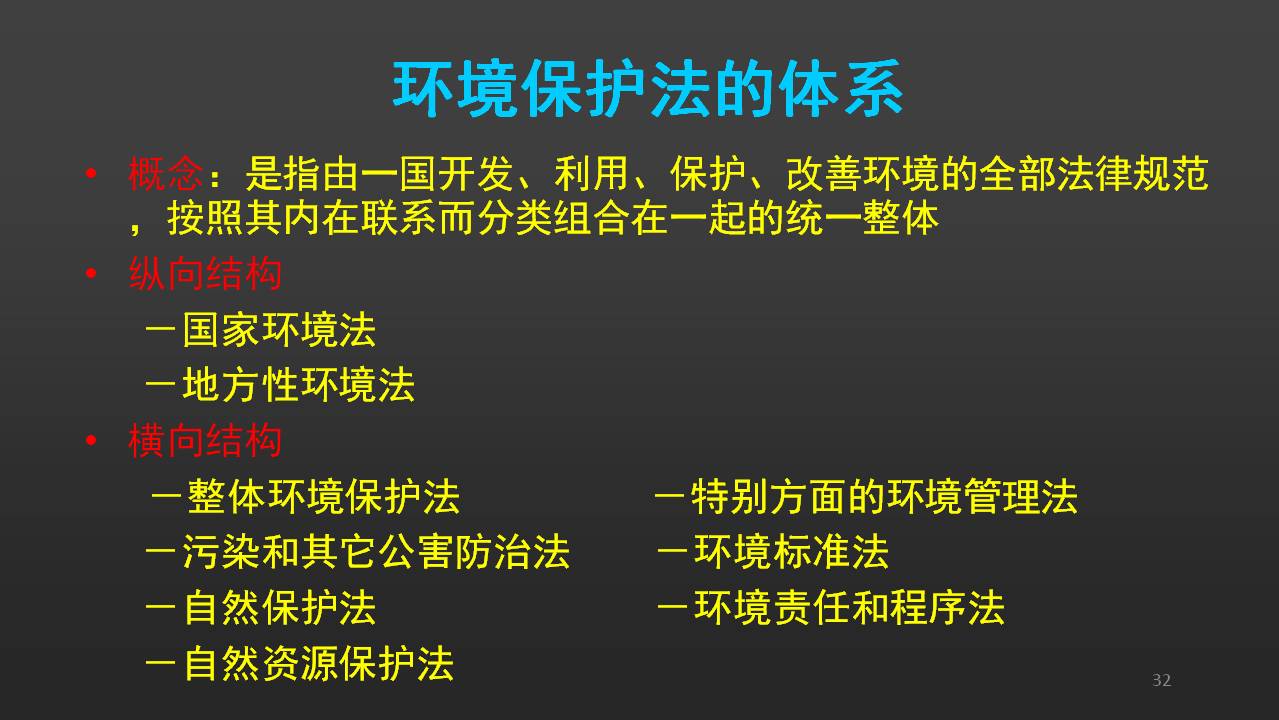 环境保护法的体系

• 概念：是指由一国开发、利用、保护、改善环境的全部法律规范，按照其内在联系而分类组合在一起的统一整体

• 纵向结构

－国家环境法

－地方性环境法

• 横向结构

－整体环境保护法

－污染和其它公害防治法

－自然保护法

－自然资源保护法

－特别方面的环境管理法

－环境标准法

－环境责任和程序法

32